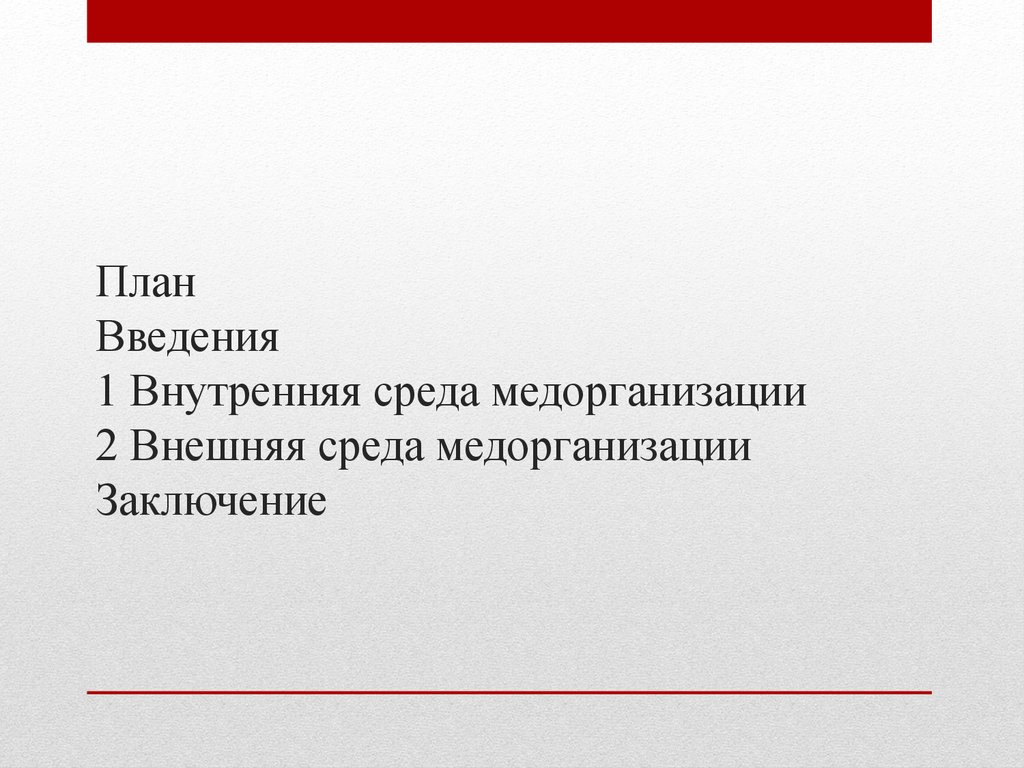 План
Введения
1 Внутренняя среда медорганизации
2 Внешняя среда медорганизации
Заключение